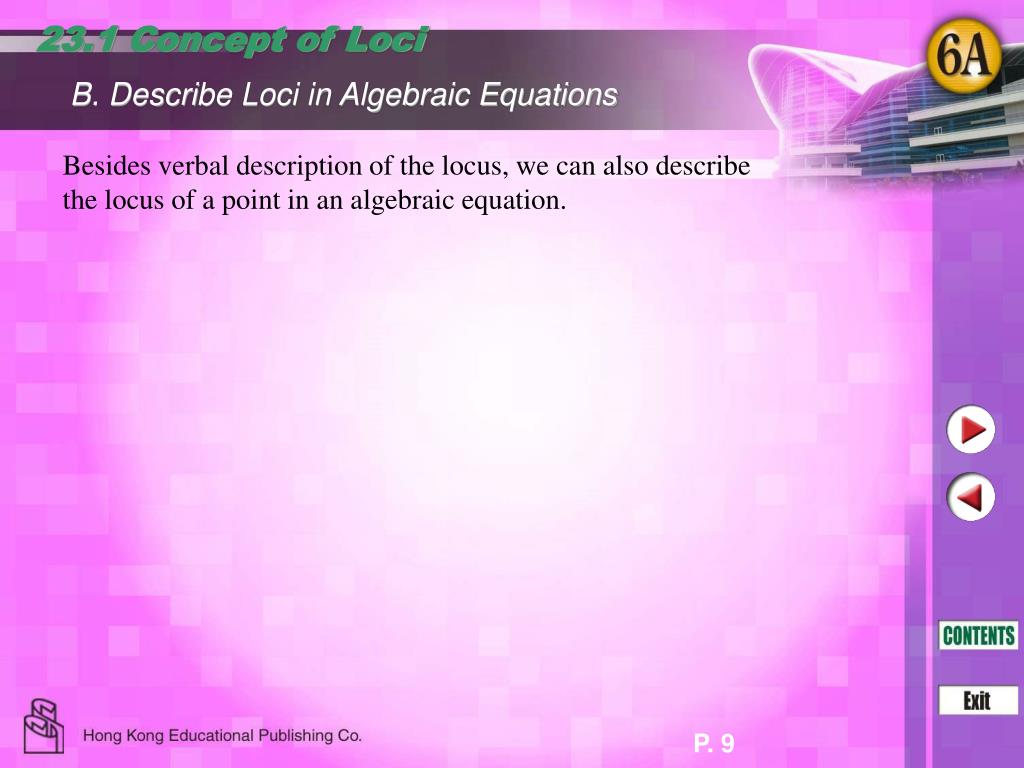 23.1 Concept of Loci

6A

B. Describe Loci in Algebraic Equations

Besides verbal description of the locus, we can also describe the locus of a point in an algebraic equation.

CONTENTS

Exit

Hong Kong Educational Publishing Co.

P. 9